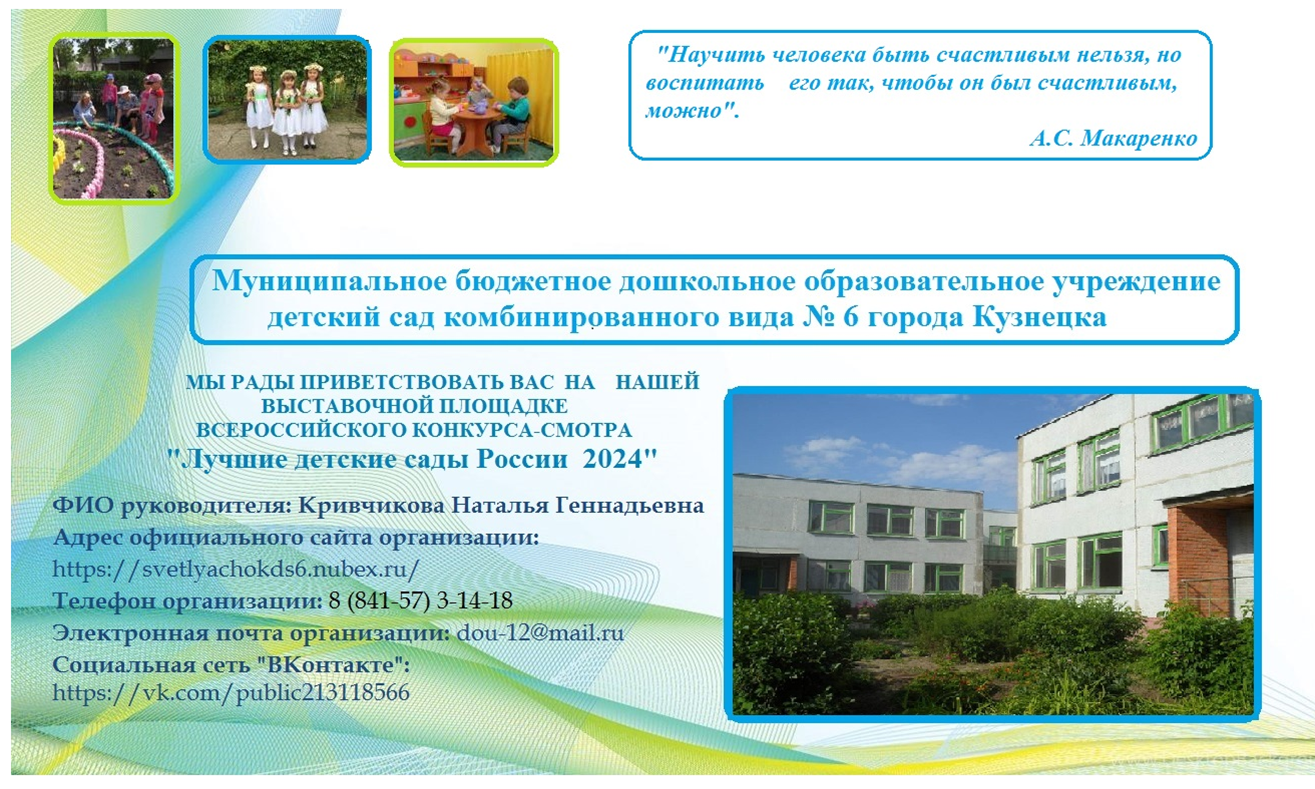 "Научить человека быть счастливым нельзя, но воспитать его так, чтобы он был счастливым, можно".

А.С. Макаренко

Муниципальное бюджетное дошкольное образовательное учреждение детский сад комбинированного вида № 6 города Кузнецка

МЫ РАДЫ ПРИВЕТСТВОВАТЬ ВАС НА НАШЕЙ ВЫСТАВОЧНОЙ ПЛОЩАДКЕ ВСЕРОССИЙСКОГО КОНКУРСА-СМОТРА

"Лучшие детские сады России 2024"

ФИО руководителя: Кривчикова Наталья Геннадьевна
Адрес официального сайта организации:
https://svetlyachokds6.nubex.ru/
Телефон организации: 8 (841-57) 3-14-18
Электронная почта организации: dou-12@mail.ru
Социальная сеть "ВКонтакте":
https://vk.com/public213118566